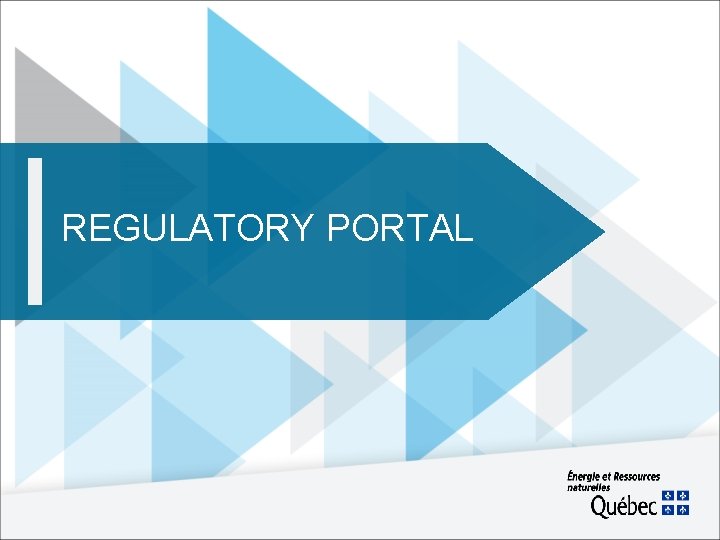 REGULATORY PORTAL

Énergie et Ressources naturelles
Québec